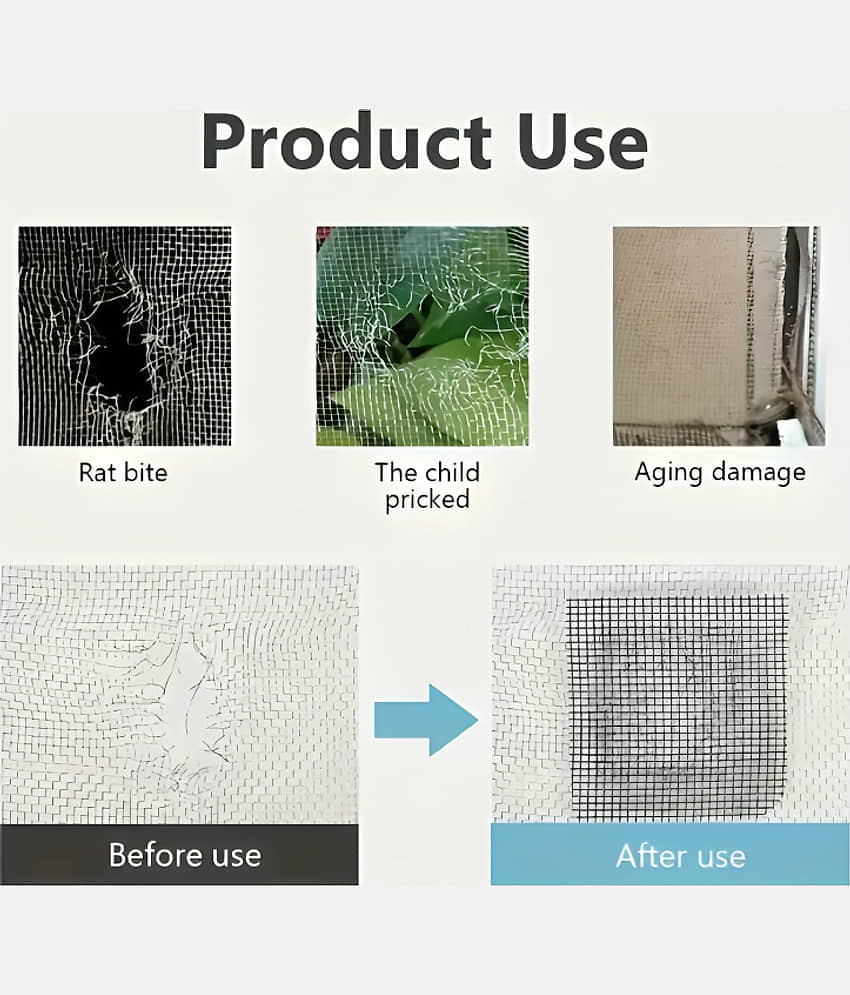 Product Use

Rat bite

The child pricked

Aging damage

Before use

After use